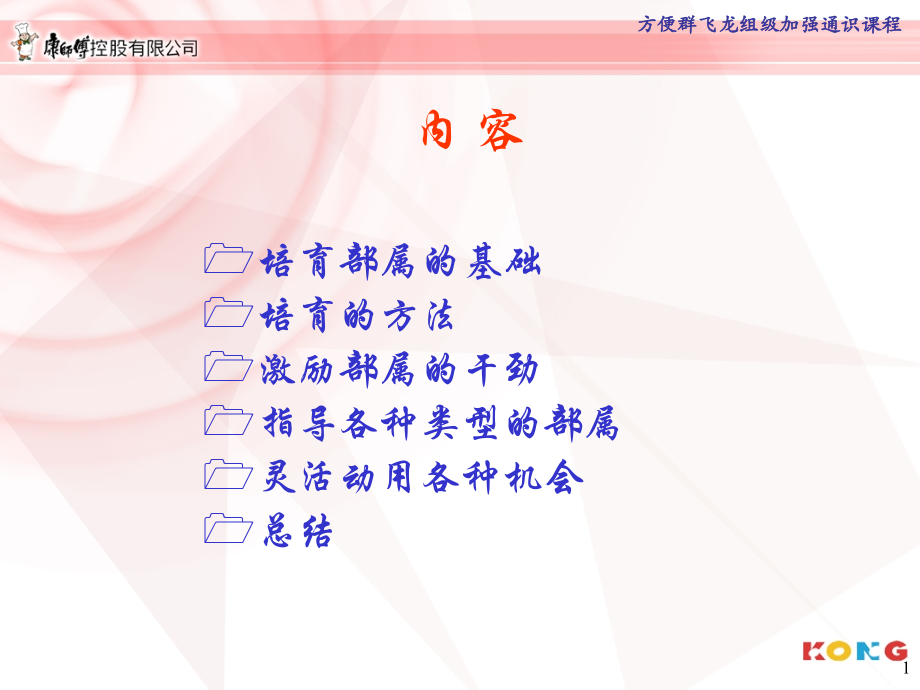 康師傅控股有限公司

方便群飞龙组级加强通识课程

内 容

培育部属的基础
培育的方法
激励部属的干劲
指导各种类型的部属
灵活动用各种机会
总结

KONG

1